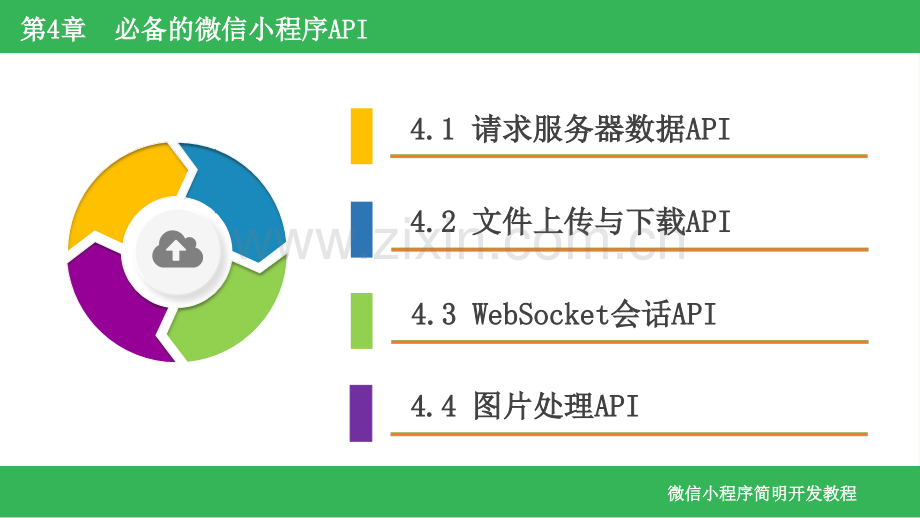 第4章　必备的微信小程序API

4.1 请求服务器数据API

4.2 文件上传与下载API

4.3 WebSocket会话API

4.4 图片处理API

www.zixin.com.cn

微信小程序简明开发教程